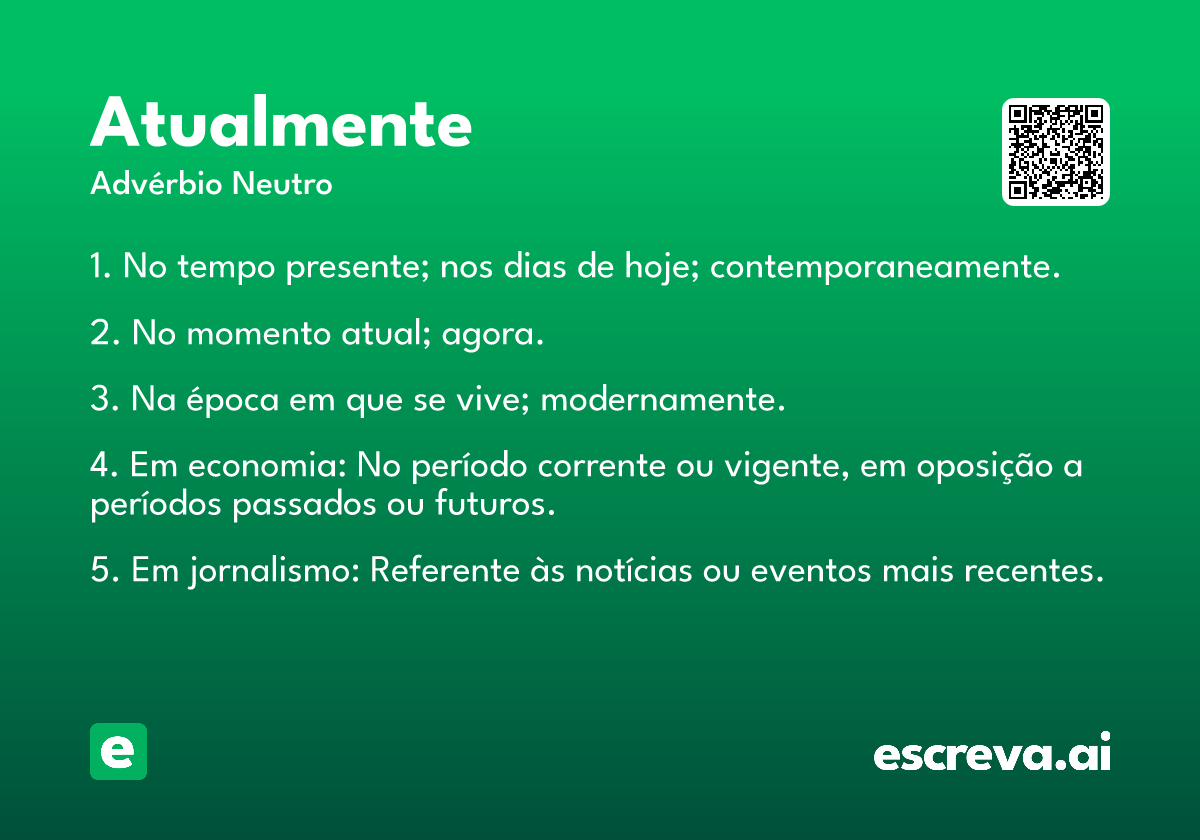 Atualmente

Advérbio Neutro

1. No tempo presente; nos dias de hoje; contemporaneamente.

2. No momento atual; agora.

3. Na época em que se vive; modernamente.

4. Em economia: No período corrente ou vigente, em oposição a períodos passados ou futuros.

5. Em jornalismo: Referente às notícias ou eventos mais recentes.

e

escreva.ai